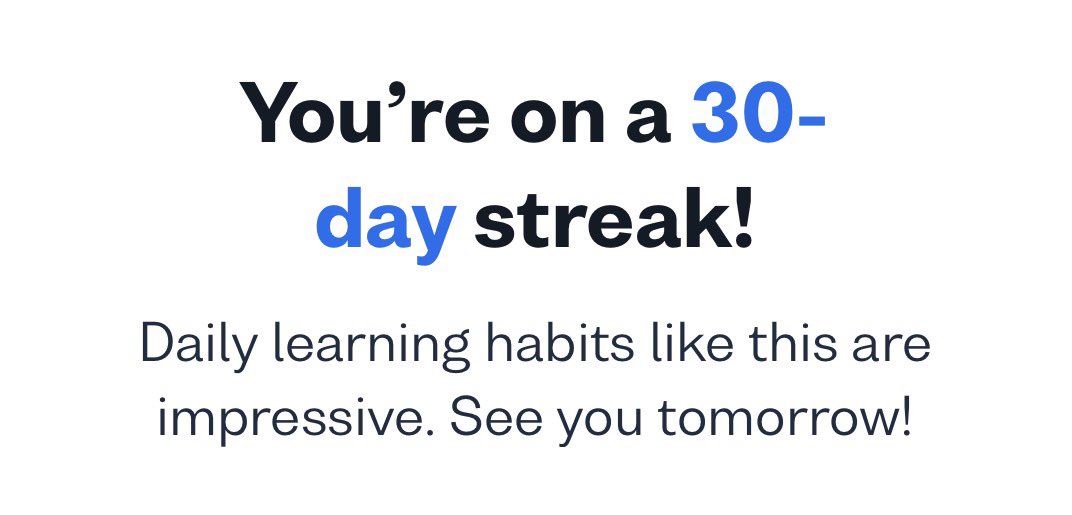 You’re on a 30-day streak!

Daily learning habits like this are impressive. See you tomorrow!